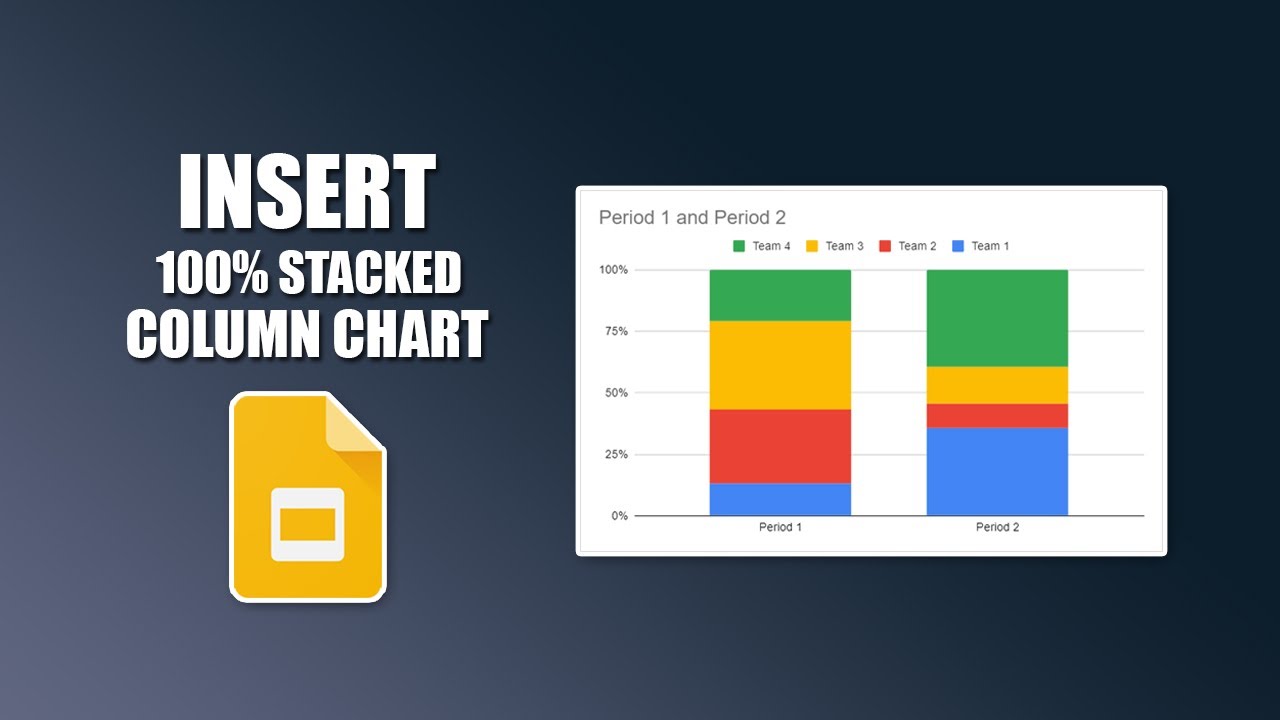 INSERT
100% STACKED
COLUMN CHART

Period 1 and Period 2

Team 4 Team 3 Team 2 Team 1

100%
75%
50%
25%
0%

Period 1
Period 2